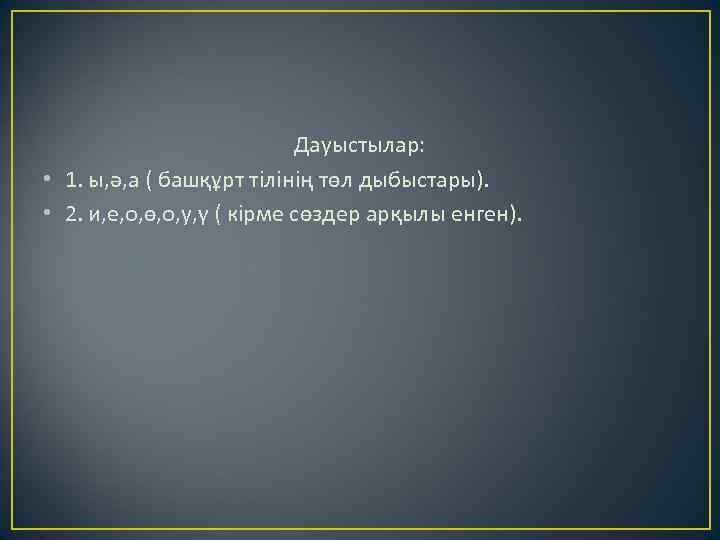 Дауыстылар:

• 1. ы,ә,а ( башқұрт тілінің төл дыбыстары).
• 2. и,е,о,ө,о,у,ү ( кірме сөздер арқылы енген).